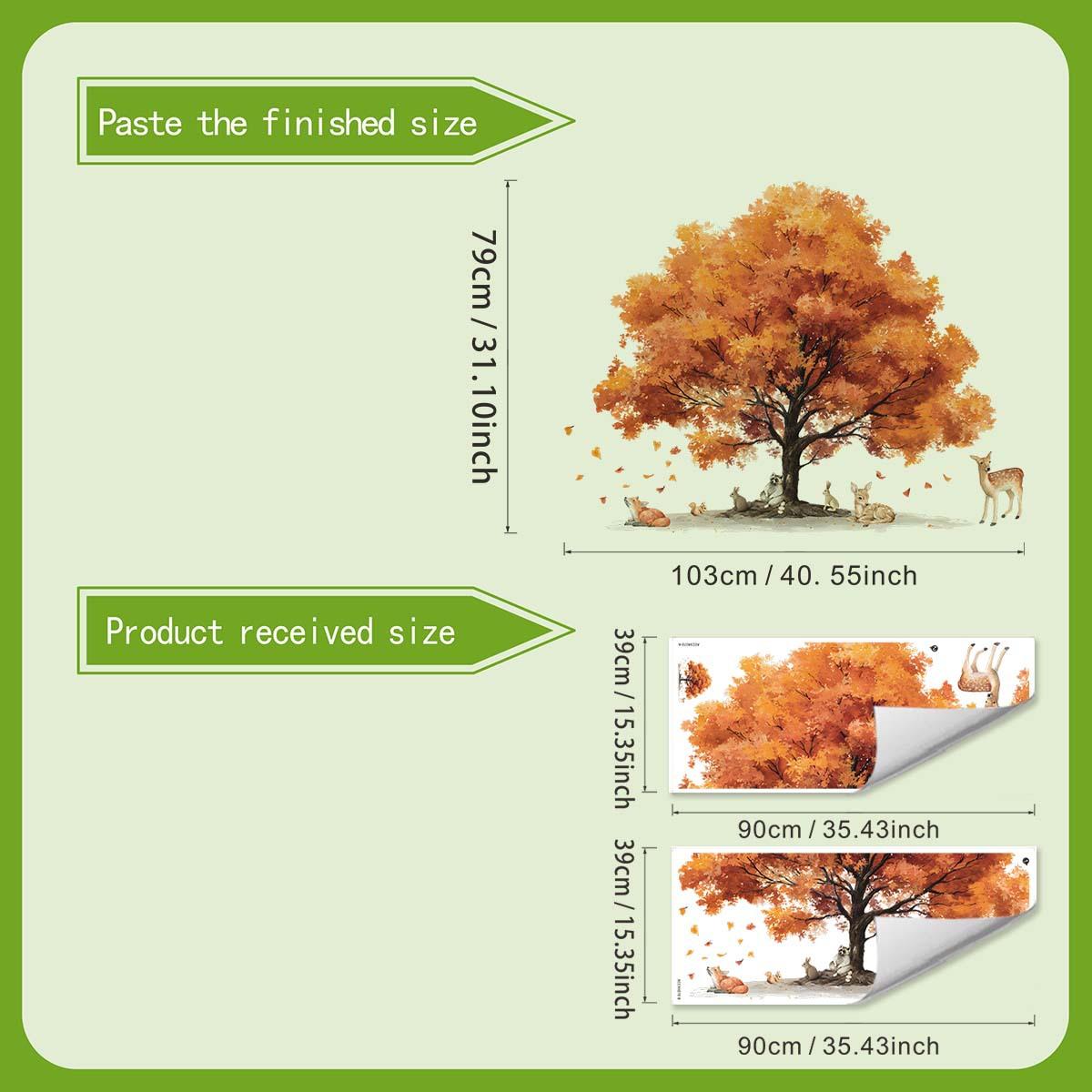 Paste the finished size

79cm / 31.10inch

103cm / 40. 55inch

Product received size

39cm / 15.35inch

90cm / 35.43inch

39cm / 15.35inch

90cm / 35.43inch